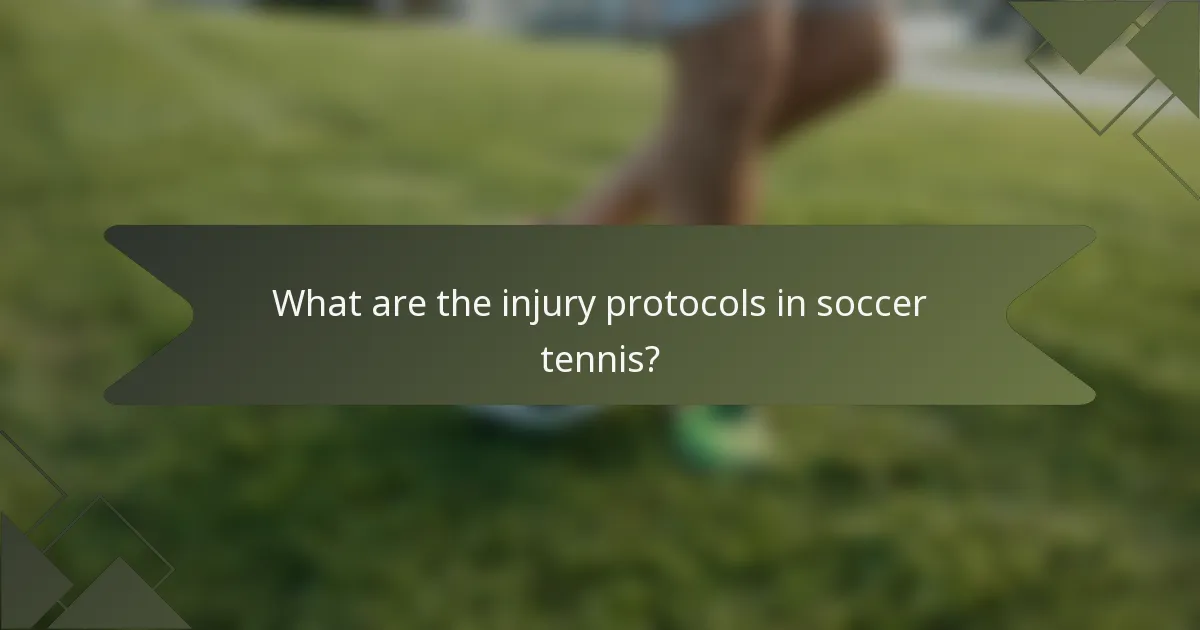 What are the injury protocols in soccer tennis?